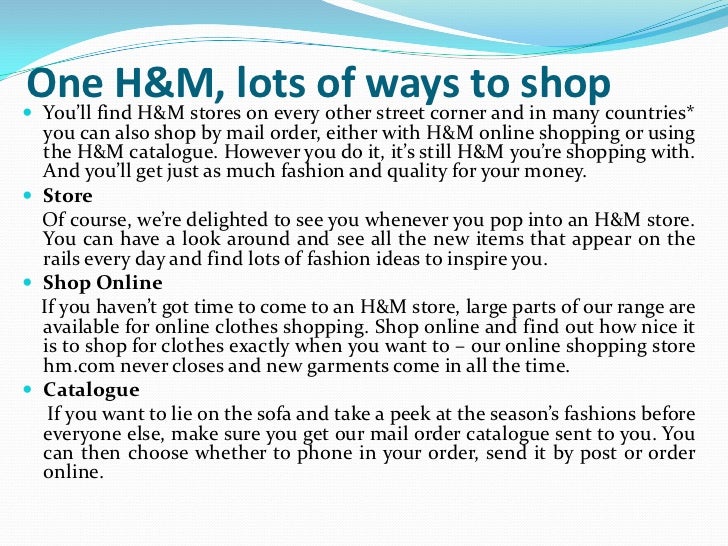 One H&M, lots of ways to shop

You'll find H&M stores on every other street corner and in many countries* you can also shop by mail order, either with H&M online shopping or using the H&M catalogue. However you do it, it's still H&M you're shopping with. And you'll get just as much fashion and quality for your money.

Store

Of course, we're delighted to see you whenever you pop into an H&M store. You can have a look around and see all the new items that appear on the rails every day and find lots of fashion ideas to inspire you.

Shop Online

If you haven't got time to come to an H&M store, large parts of our range are available for online clothes shopping. Shop online and find out how nice it is to shop for clothes exactly when you want to – our online shopping store hm.com never closes and new garments come in all the time.

Catalogue

If you want to lie on the sofa and take a peek at the season's fashions before everyone else, make sure you get our mail order catalogue sent to you. You can then choose whether to phone in your order, send it by post or order online.